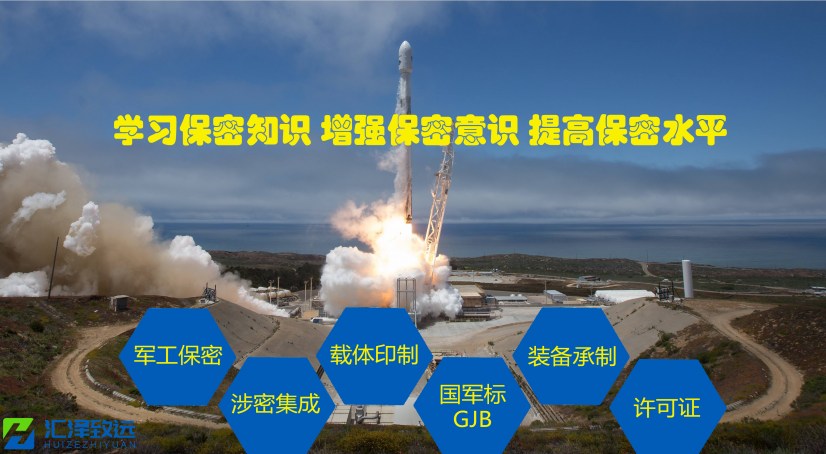 学习保密知识 增强保密意识 提高保密水平

军工保密

涉密集成

载体印制

国军标
GJB

装备承制

许可证

汇泽致远
HUIZEZHIYUAN